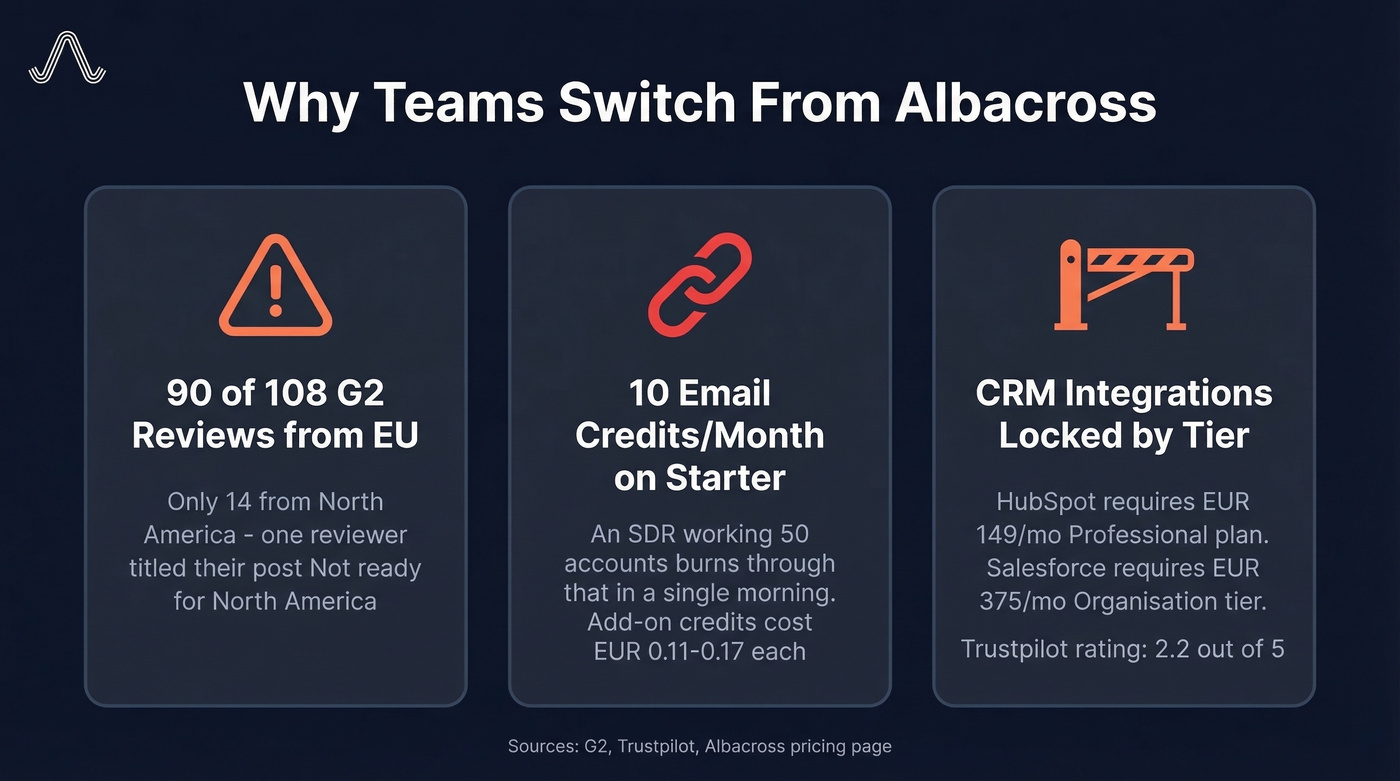 Why Teams Switch From Albacross

90 of 108 G2 Reviews from EU

Only 14 from North America - one reviewer titled their post Not ready for North America

10 Email Credits/Month on Starter

An SDR working 50 accounts burns through that in a single morning. Add-on credits cost EUR 0.11-0.17 each

CRM Integrations Locked by Tier

HubSpot requires EUR 149/mo Professional plan. Salesforce requires EUR 375/mo Organisation tier.

Trustpilot rating: 2.2 out of 5

Sources: G2, Trustpilot, Albacross pricing page